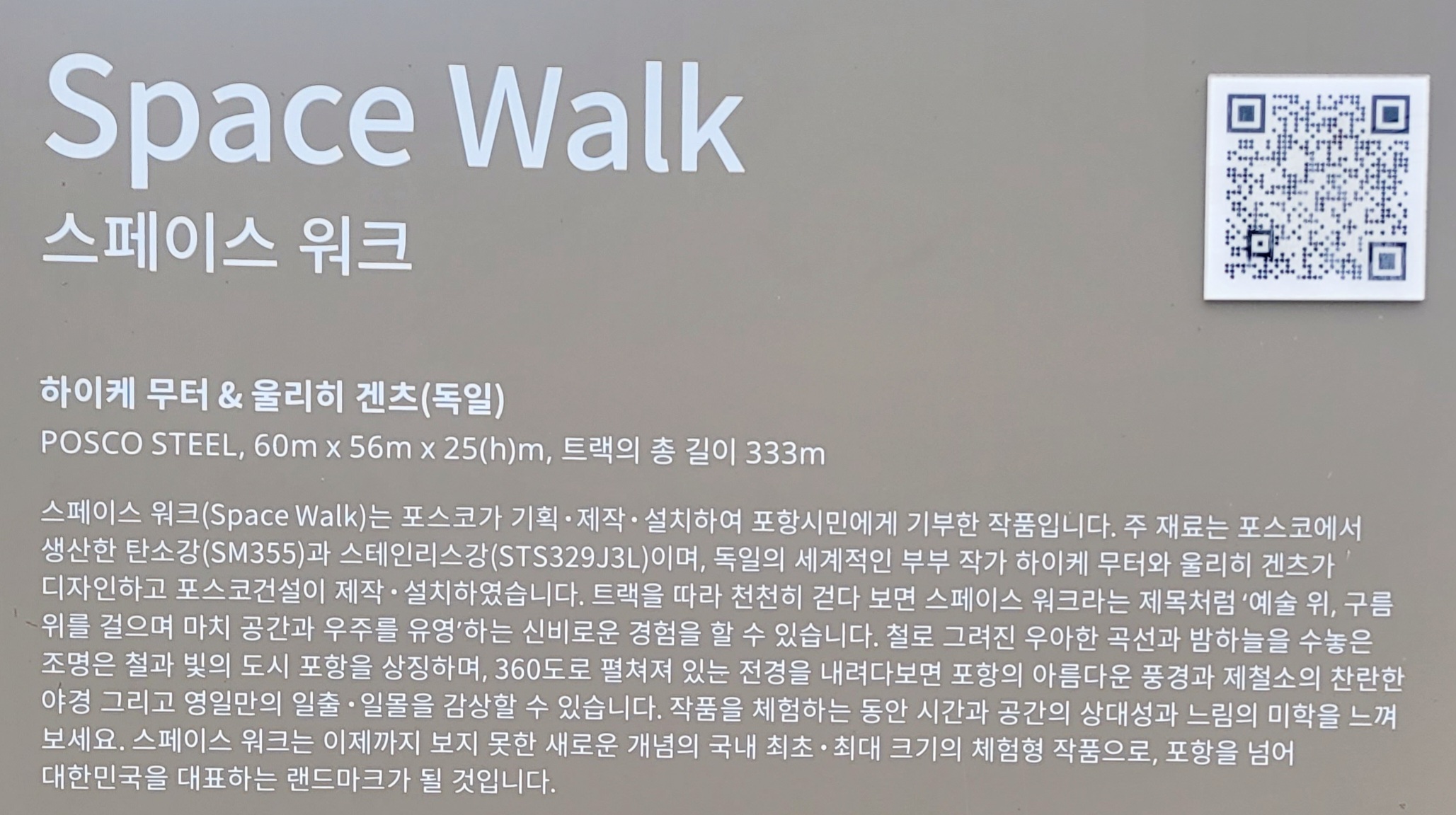 Space Walk
스페이스 워크

하이케 무터 & 울리히 겐츠(독일)
POSCO STEEL, 60m x 56m x 25(h)m, 트랙의 총 길이 333m

스페이스 워크(Space Walk)는 포스코가 기획·제작·설치하여 포항시민에게 기부한 작품입니다. 주 재료는 포스코에서 생산한 탄소강(SM355)과 스테인리스강(STS329J3L)이며, 독일의 세계적인 부부 작가 하이케 무터와 울리히 겐츠가 디자인하고 포스코건설이 제작·설치하였습니다. 트랙을 따라 천천히 걷다 보면 스페이스 워크라는 제목처럼 '예술 위, 구름 위를 걸으며 마치 공간과 우주를 유영'하는 신비로운 경험을 할 수 있습니다. 철로 그려진 우아한 곡선과 밤하늘을 수놓은 조명은 철과 빛의 도시 포항을 상징하며, 360도로 펼쳐져 있는 전경을 내려다보면 포항의 아름다운 풍경과 제철소의 찬란한 야경 그리고 영일만의 일출·일몰을 감상할 수 있습니다. 작품을 체험하는 동안 시간과 공간의 상대성과 느림의 미학을 느껴 보세요. 스페이스 워크는 이제까지 보지 못한 새로운 개념의 국내 최초·최대 크기의 체험형 작품으로, 포항을 넘어 대한민국을 대표하는 랜드마크가 될 것입니다.